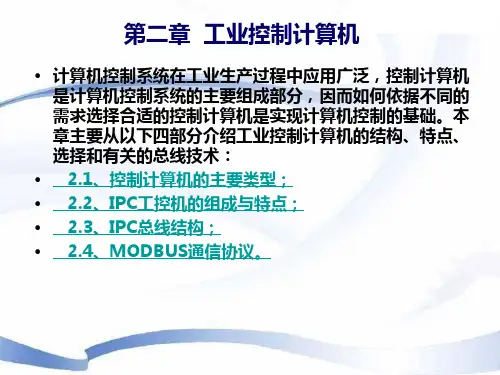 第二章 工业控制计算机

• 计算机控制系统在工业生产过程中应用广泛，控制计算机是计算机控制系统的主要组成部分，因而如何依据不同的需求选择合适的控制计算机是实现计算机控制的基础。本章主要从以下四部分介绍工业控制计算机的结构、特点、选择和有关的总线技术：
• 2.1、控制计算机的主要类型；
• 2.2、IPC工控机的组成与特点；
• 2.3、IPC总线结构；
• 2.4、MODBUS通信协议。